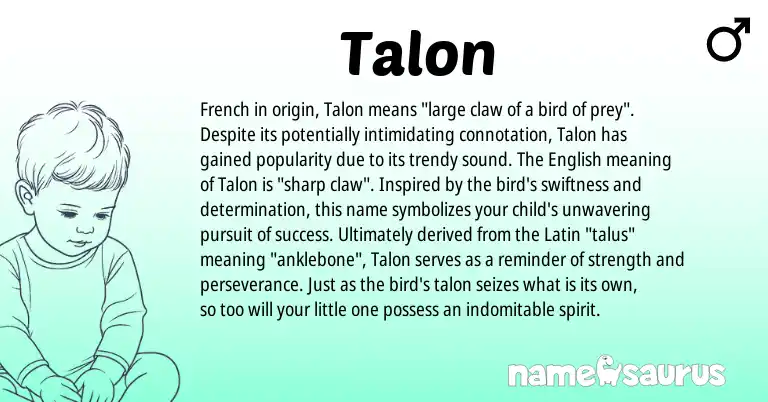 Talon

♂

French in origin, Talon means "large claw of a bird of prey". Despite its potentially intimidating connotation, Talon has gained popularity due to its trendy sound. The English meaning of Talon is "sharp claw". Inspired by the bird's swiftness and determination, this name symbolizes your child's unwavering pursuit of success. Ultimately derived from the Latin "talus" meaning "anklebone", Talon serves as a reminder of strength and perseverance. Just as the bird's talon seizes what is its own, so too will your little one possess an indomitable spirit.

namesaurus